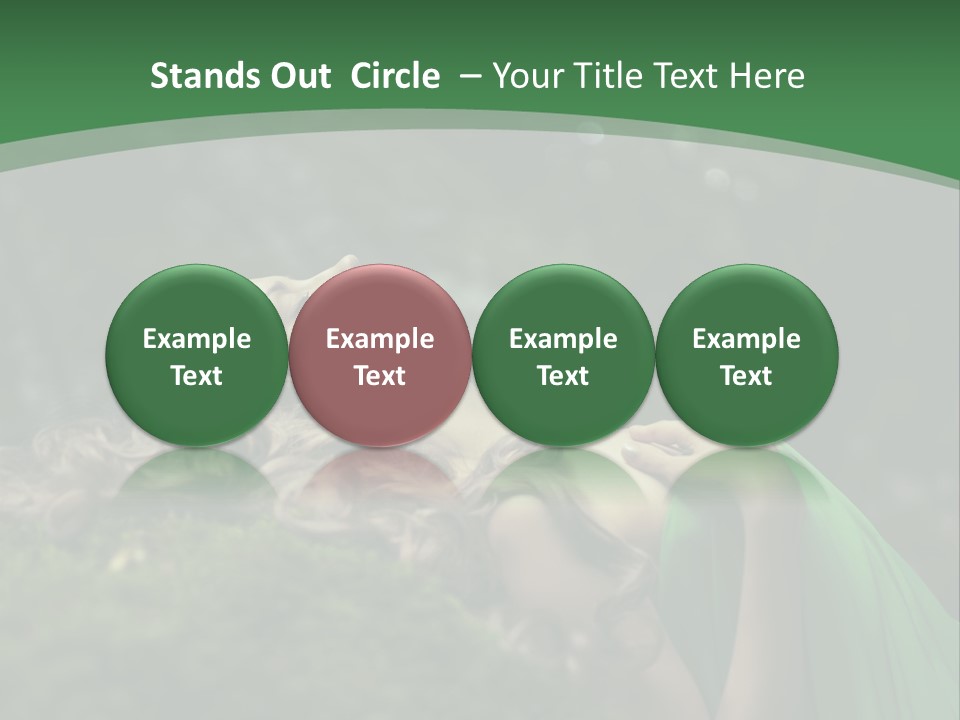 Stands Out Circle – Your Title Text Here

Example Text

Example Text

Example Text

Example Text